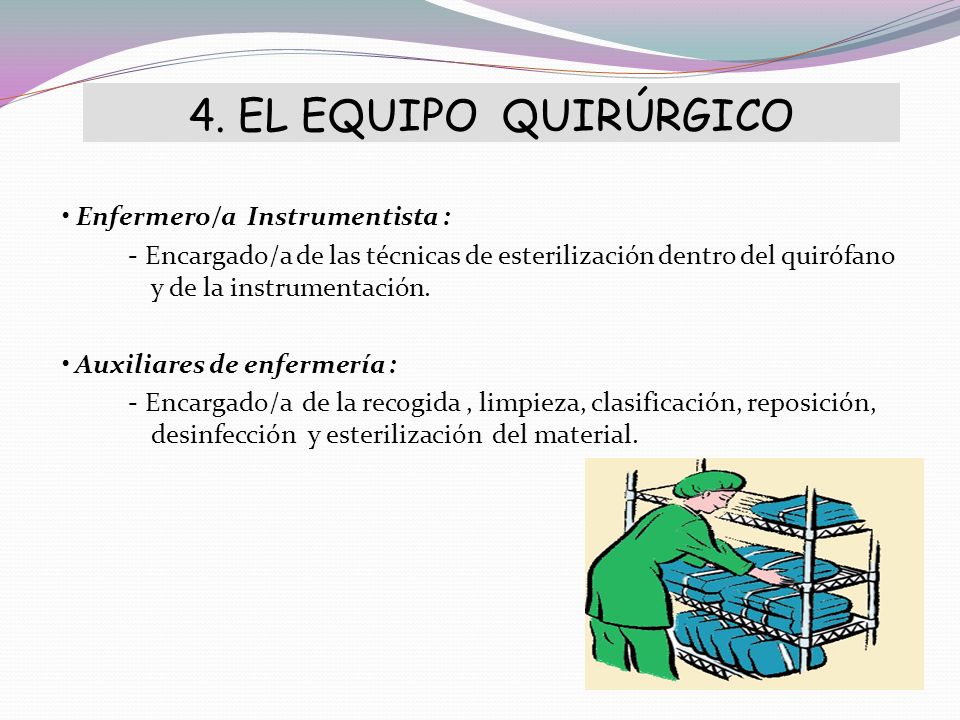 4. EL EQUIPO QUIRÚRGICO

• Enfermero/a Instrumentista :

- Encargado/a de las técnicas de esterilización dentro del quirófano y de la instrumentación.

• Auxiliares de enfermería :

- Encargado/a de la recogida , limpieza, clasificación, reposición, desinfección y esterilización del material.